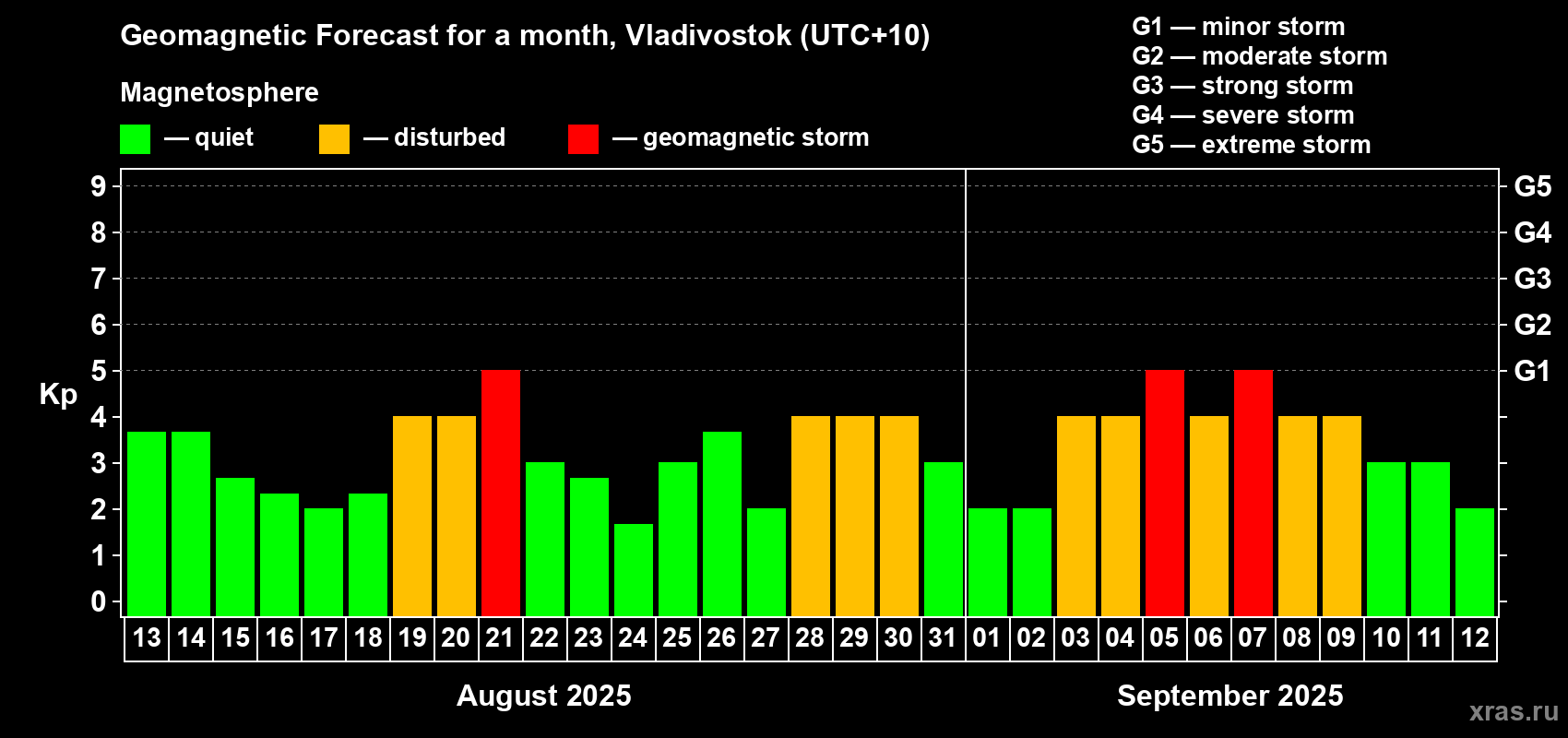 Geomagnetic Forecast for a month, Vladivostok (UTC+10)

Magnetosphere

— quiet — disturbed — geomagnetic storm

G1 — minor storm
G2 — moderate storm
G3 — strong storm
G4 — severe storm
G5 — extreme storm

Kp

9 8 7 6 5 4 3 2 1 0

G5 G4 G3 G2 G1

13 14 15 16 17 18 19 20 21 22 23 24 25 26 27 28 29 30 31 01 02 03 04 05 06 07 08 09 10 11 12

August 2025

September 2025

xras.ru